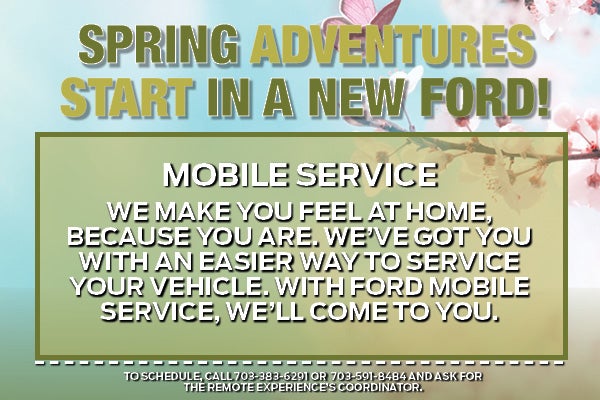 SPRING ADVENTURES START IN A NEW FORD!

MOBILE SERVICE

WE MAKE YOU FEEL AT HOME, BECAUSE YOU ARE. WE'VE GOT YOU WITH AN EASIER WAY TO SERVICE YOUR VEHICLE. WITH FORD MOBILE SERVICE, WE'LL COME TO YOU.

TO SCHEDULE, CALL 703-383-6291 OR 703-591-8484 AND ASK FOR THE REMOTE EXPERIENCE'S COORDINATOR.